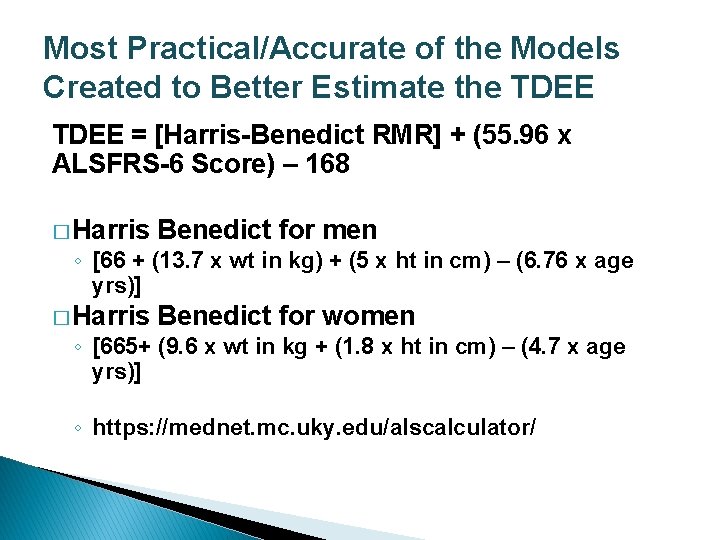 Most Practical/Accurate of the Models Created to Better Estimate the TDEE

TDEE = [Harris-Benedict RMR] + (55.96 x ALSFRS-6 Score) – 168

□ Harris Benedict for men
◦ [66 + (13.7 x wt in kg) + (5 x ht in cm) – (6.76 x age yrs)]

□ Harris Benedict for women
◦ [665+ (9.6 x wt in kg + (1.8 x ht in cm) – (4.7 x age yrs)]

◦ https://mednet.mc.uky.edu/alscalculator/